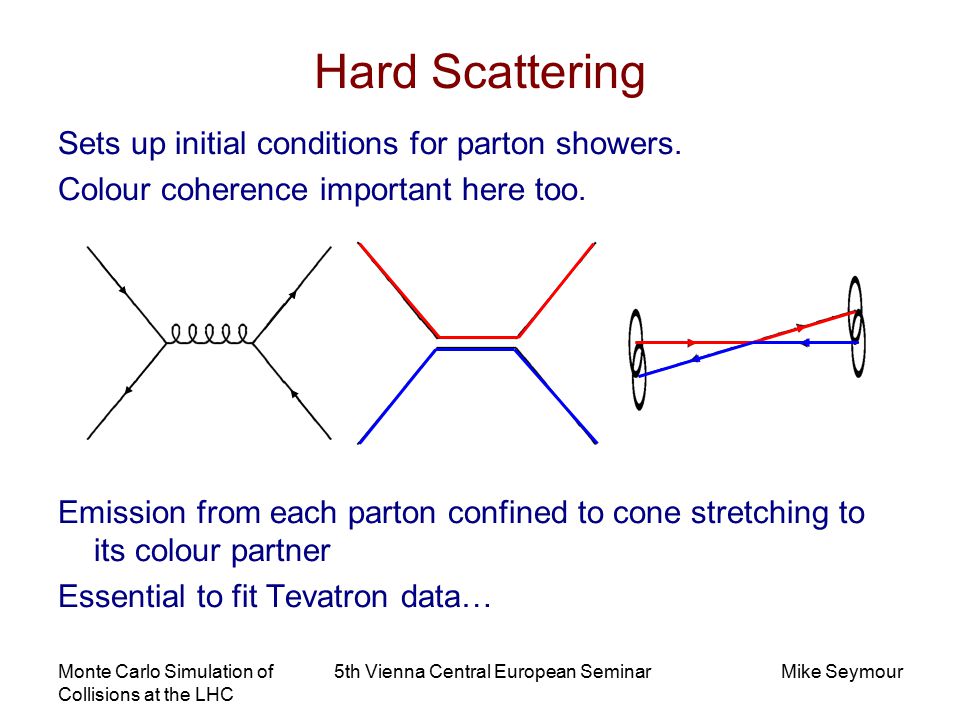 Hard Scattering

Sets up initial conditions for parton showers.

Colour coherence important here too.

Emission from each parton confined to cone stretching to its colour partner

Essential to fit Tevatron data…

Monte Carlo Simulation of Collisions at the LHC

5th Vienna Central European Seminar

Mike Seymour